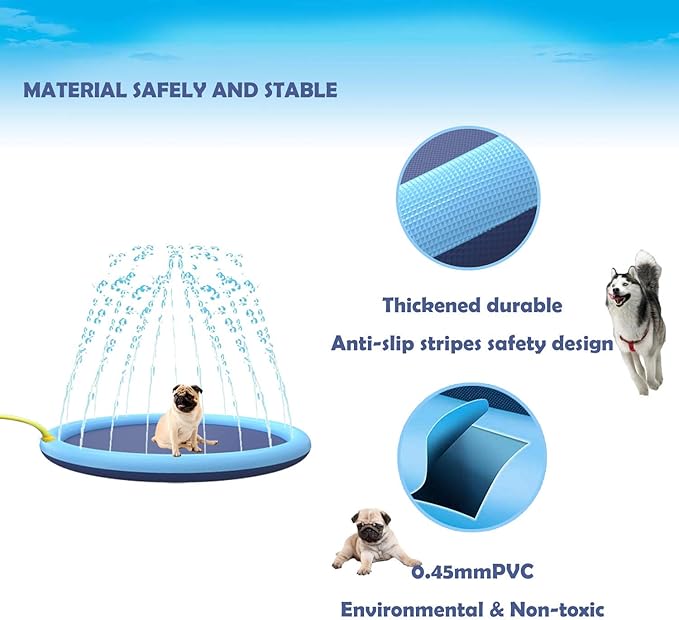 MATERIAL SAFELY AND STABLE

Thickened durable

Anti-slip stripes safety design

0.45mmPVC

Environmental & Non-toxic